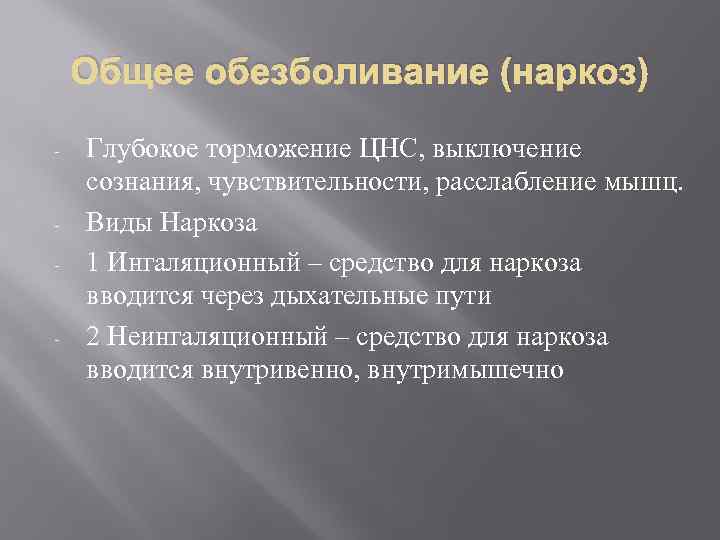 Общее обезболивание (наркоз)

- Глубокое торможение ЦНС, выключение сознания, чувствительности, расслабление мышц.
- Виды Наркоза
- 1 Ингаляционный – средство для наркоза вводится через дыхательные пути
- 2 Неингаляционный – средство для наркоза вводится внутривенно, внутримышечно